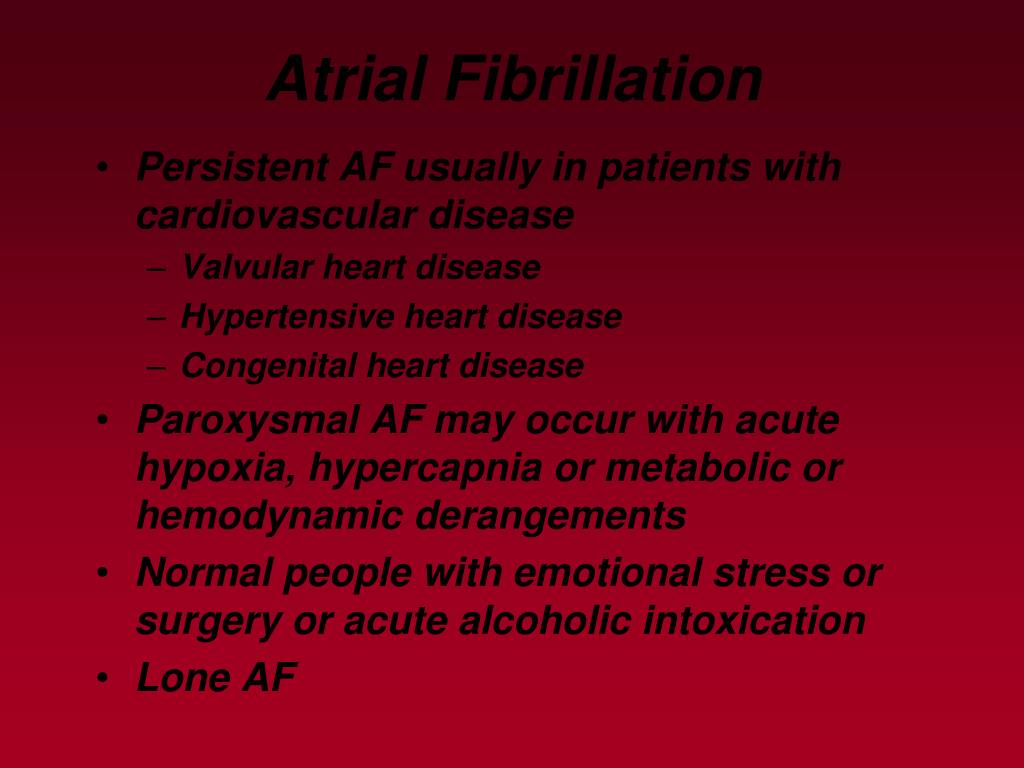 Atrial Fibrillation

• Persistent AF usually in patients with cardiovascular disease
– Valvular heart disease
– Hypertensive heart disease
– Congenital heart disease
• Paroxysmal AF may occur with acute hypoxia, hypercapnia or metabolic or hemodynamic derangements
• Normal people with emotional stress or surgery or acute alcoholic intoxication
• Lone AF